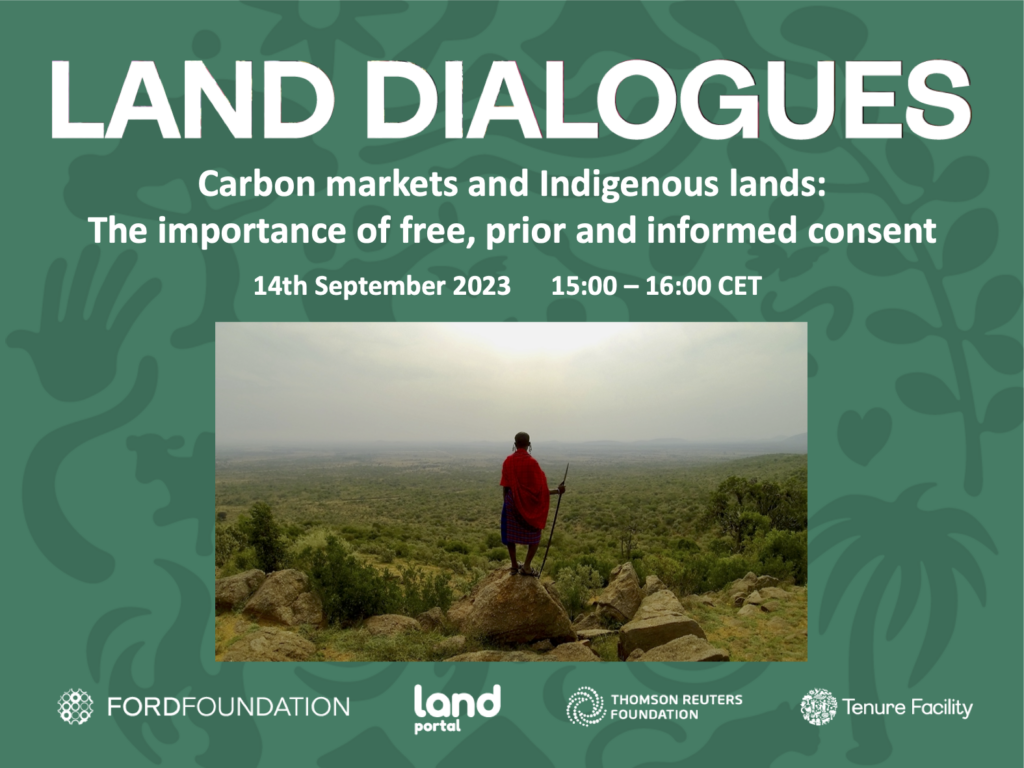 LAND DIALOGUES

Carbon markets and Indigenous lands:
The importance of free, prior and informed consent

14th September 2023 15:00 – 16:00 CET

FORDFOUNDATION

land portal

THOMSON REUTERS FOUNDATION

Tenure Facility